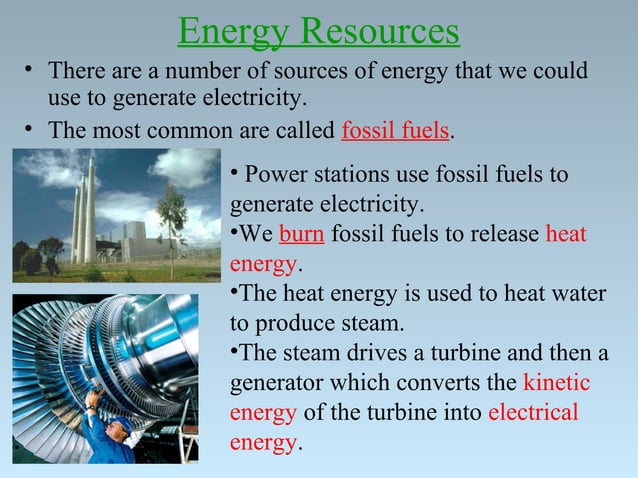 Energy Resources

• There are a number of sources of energy that we could use to generate electricity.

• The most common are called fossil fuels.

• Power stations use fossil fuels to generate electricity.

•We burn fossil fuels to release heat energy.

•The heat energy is used to heat water to produce steam.

•The steam drives a turbine and then a generator which converts the kinetic energy of the turbine into electrical energy.